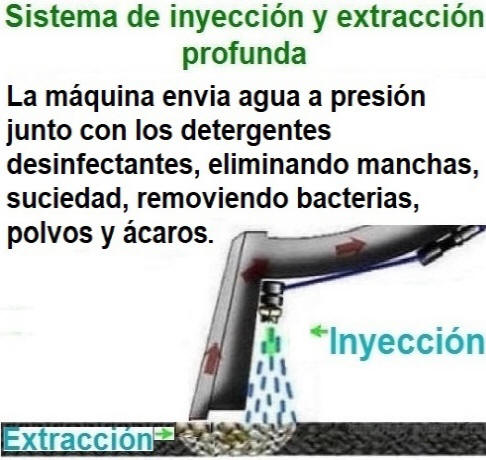 Sistema de inyección y extracción profunda

La máquina envia agua a presión junto con los detergentes desinfectantes, eliminando manchas, suciedad, removiendo bacterias, polvos y ácaros.

Inyección

Extracción